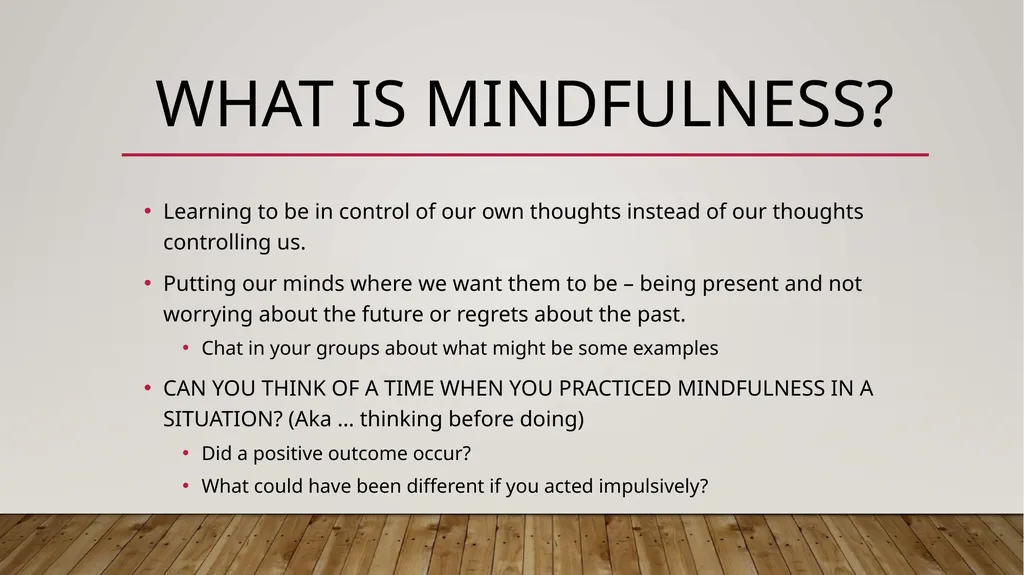 WHAT IS MINDFULNESS?

• Learning to be in control of our own thoughts instead of our thoughts controlling us.

• Putting our minds where we want them to be – being present and not worrying about the future or regrets about the past.

• Chat in your groups about what might be some examples

• CAN YOU THINK OF A TIME WHEN YOU PRACTICED MINDFULNESS IN A SITUATION? (Aka … thinking before doing)

• Did a positive outcome occur?

• What could have been different if you acted impulsively?